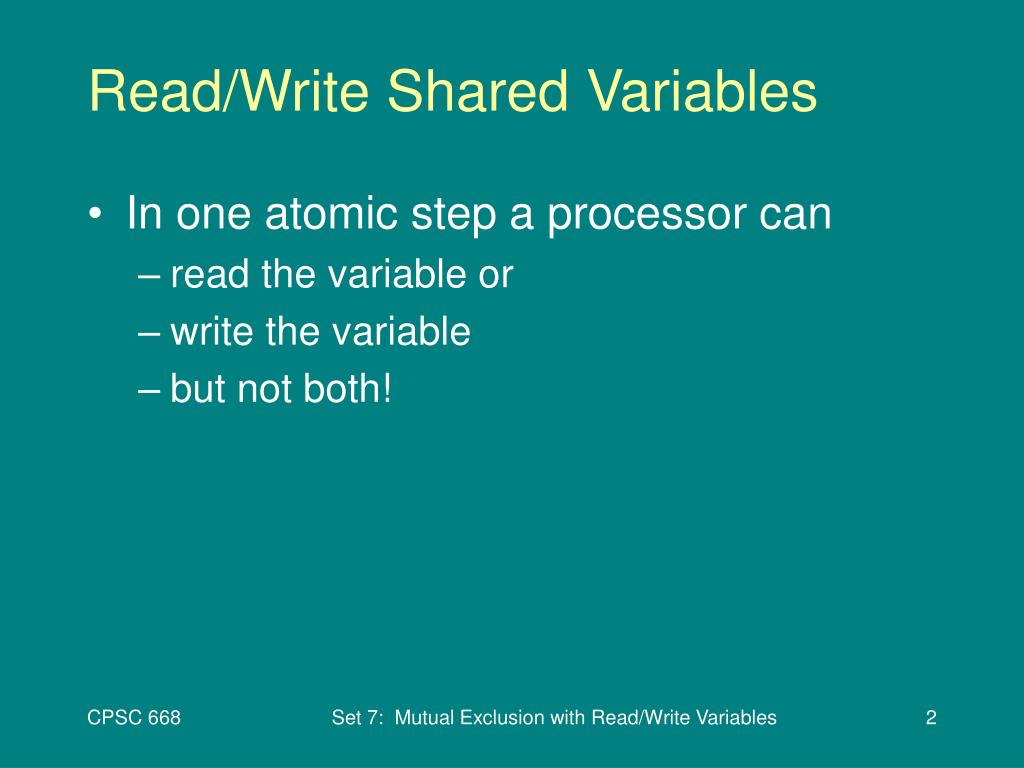 Read/Write Shared Variables

• In one atomic step a processor can
– read the variable or
– write the variable
– but not both!

CPSC 668

Set 7: Mutual Exclusion with Read/Write Variables

2